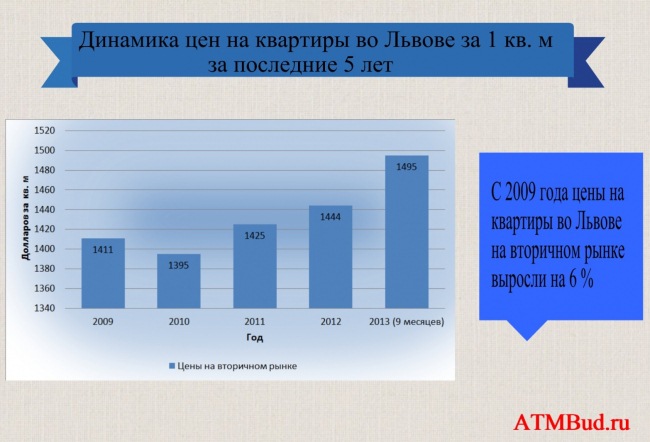 Динамика цен на квартиры во Львове за 1 кв. м за последние 5 лет

Долларов за кв. м

1520
1500
1480
1460
1440
1420
1400
1380
1360
1340

1411
1395
1425
1444
1495

2009
2010
2011
2012
2013 (9 месяцев)

Год

Цены на вторичном рынке

С 2009 года цены на квартиры во Львове на вторичном рынке выросли на 6 %

ATMBud.ru